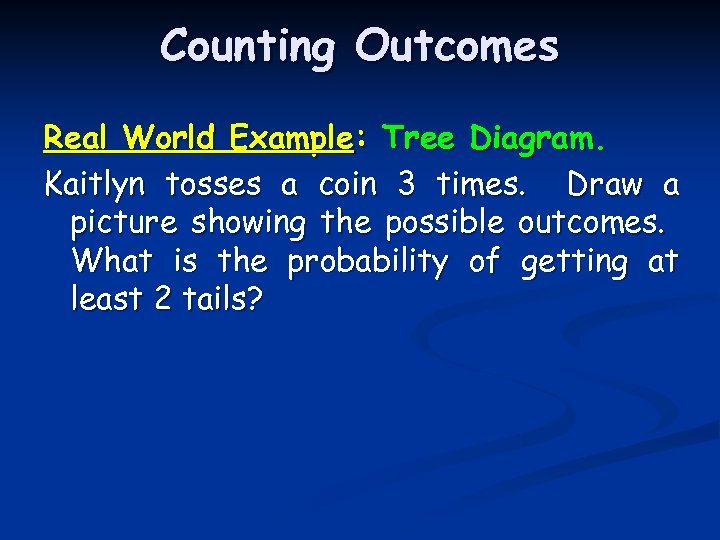 Counting Outcomes

Real World Example: Tree Diagram.

Kaitlyn tosses a coin 3 times. Draw a picture showing the possible outcomes. What is the probability of getting at least 2 tails?